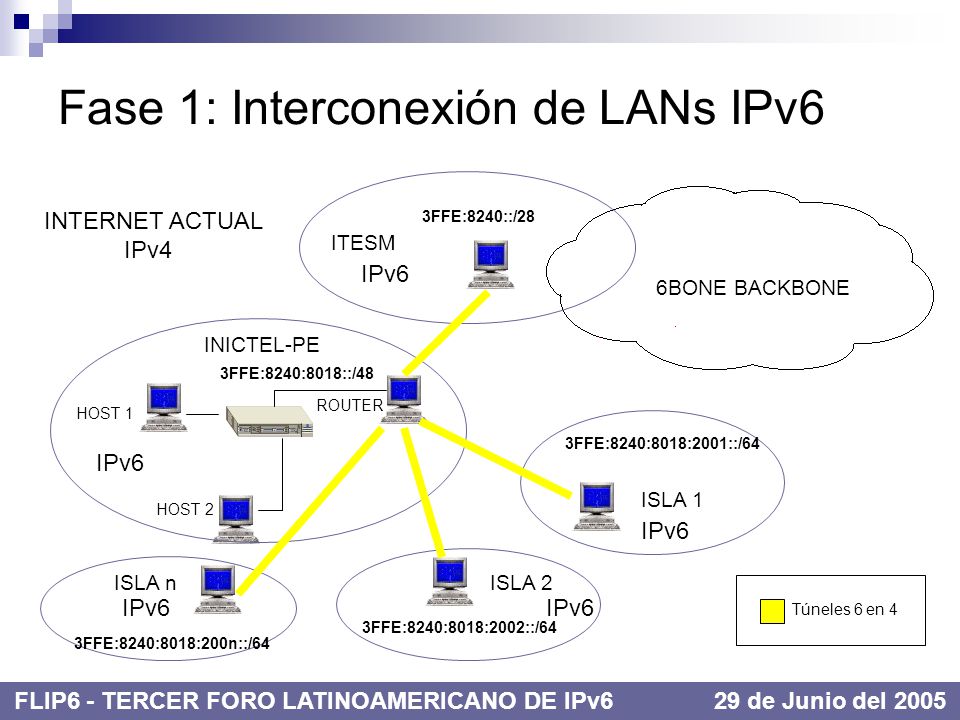 Fase 1: Interconexión de LANs IPv6

INTERNET ACTUAL
IPv4

3FFE:8240::/28
ITESM
IPv6

6BONE BACKBONE

INICTEL-PE
3FFE:8240:8018::/48
HOST 1
ROUTER
IPv6
HOST 2

3FFE:8240:8018:2001::/64
ISLA 1
IPv6

ISLA n
IPv6
3FFE:8240:8018:200n::/64

ISLA 2
IPv6
3FFE:8240:8018:2002::/64

Túneles 6 en 4

FLIP6 - TERCER FORO LATINOAMERICANO DE IPv6 29 de Junio del 2005